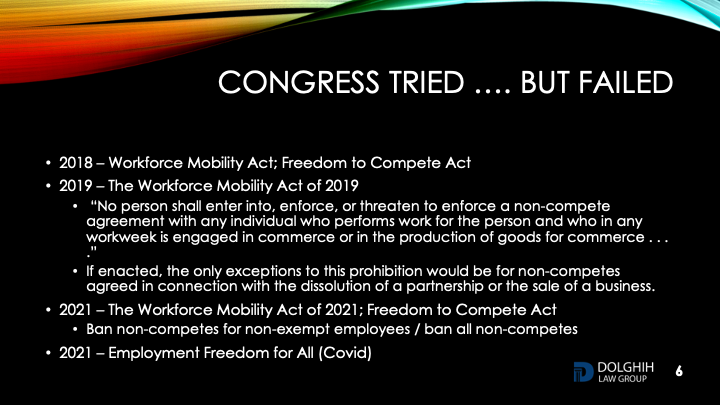 CONGRESS TRIED …. BUT FAILED

• 2018 – Workforce Mobility Act; Freedom to Compete Act
• 2019 – The Workforce Mobility Act of 2019
  • "No person shall enter into, enforce, or threaten to enforce a non-compete agreement with any individual who performs work for the person and who in any workweek is engaged in commerce or in the production of goods for commerce . . . ."
  • If enacted, the only exceptions to this prohibition would be for non-competes agreed in connection with the dissolution of a partnership or the sale of a business.
• 2021 – The Workforce Mobility Act of 2021; Freedom to Compete Act
  • Ban non-competes for non-exempt employees / ban all non-competes
• 2021 – Employment Freedom for All (Covid)

DOLGHIH LAW GROUP

6